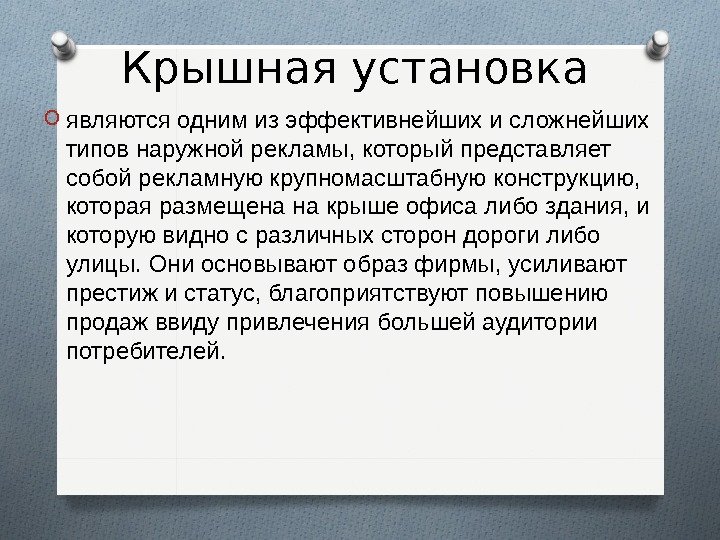 Крышная установка

являются одним из эффективнейших и сложнейших типов наружной рекламы, который представляет собой рекламную крупномасштабную конструкцию, которая размещена на крыше офиса либо здания, и которую видно с различных сторон дороги либо улицы. Они основывают образ фирмы, усиливают престиж и статус, благоприятствуют повышению продаж ввиду привлечения большей аудитории потребителей.